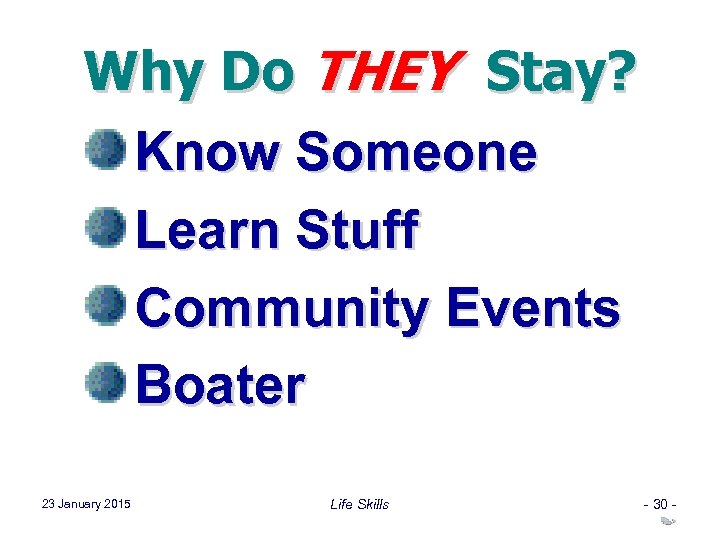 Why Do THEY Stay?

Know Someone

Learn Stuff

Community Events

Boater

23 January 2015

Life Skills

- 30 -